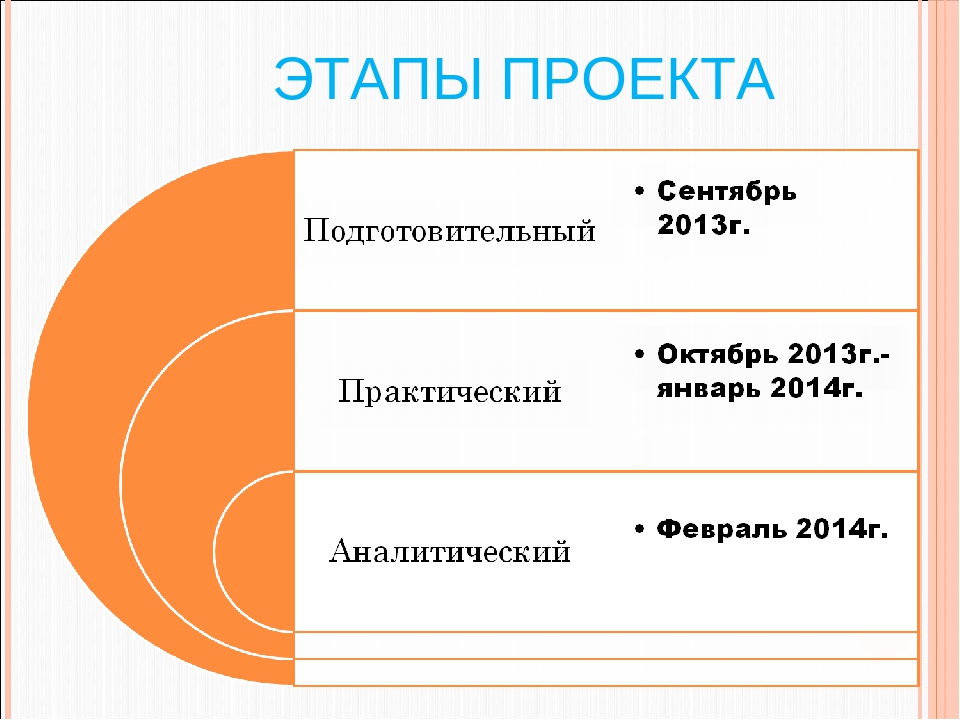 ЭТАПЫ ПРОЕКТА

Подготовительный

• Сентябрь 2013г.

Практический

• Октябрь 2013г.- январь 2014г.

Аналитический

• Февраль 2014г.